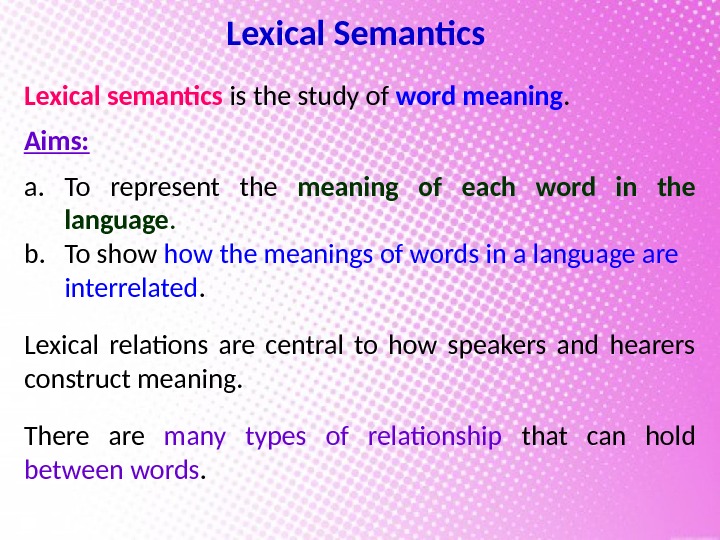 Lexical Semantics

Lexical semantics is the study of word meaning.

Aims:

a. To represent the meaning of each word in the language.
b. To show how the meanings of words in a language are interrelated.

Lexical relations are central to how speakers and hearers construct meaning.

There are many types of relationship that can hold between words.